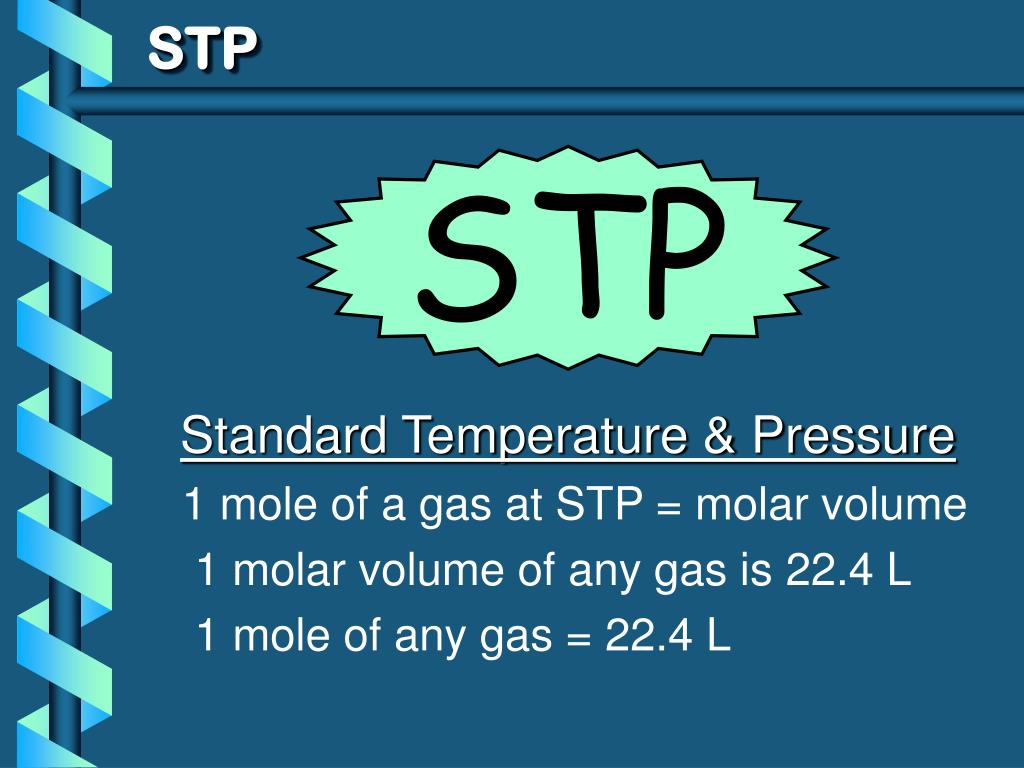 STP

STP

Standard Temperature & Pressure

1 mole of a gas at STP = molar volume

1 molar volume of any gas is 22.4 L

1 mole of any gas = 22.4 L